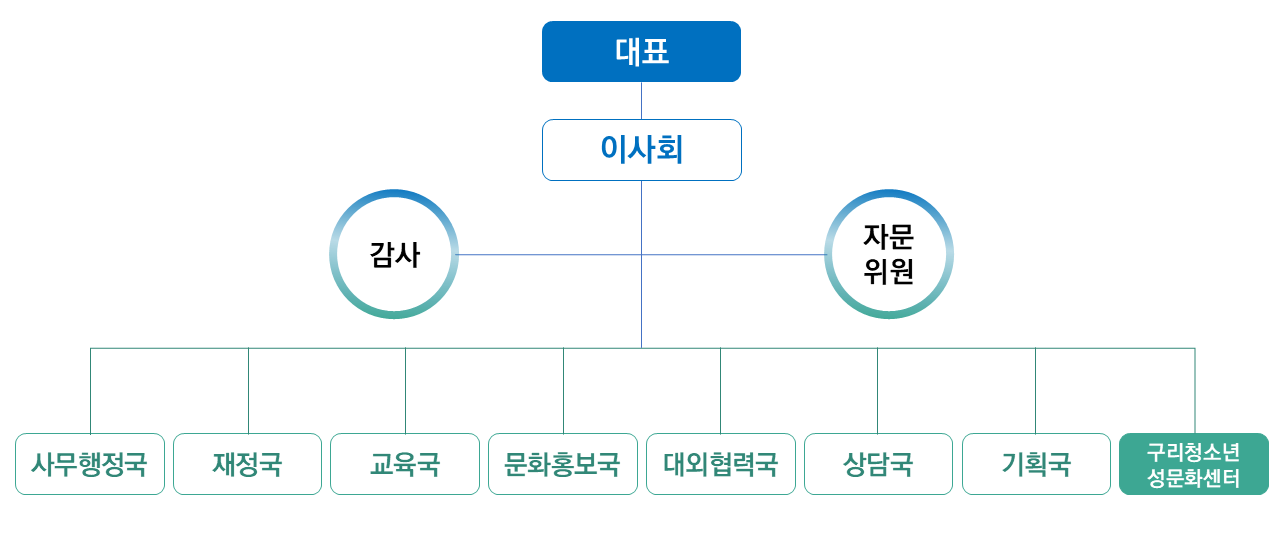 대표

이사회

감사

자문
위원

사무행정국

재정국

교육국

문화홍보국

대외협력국

상담국

기획국

구리청소년
성문화센터